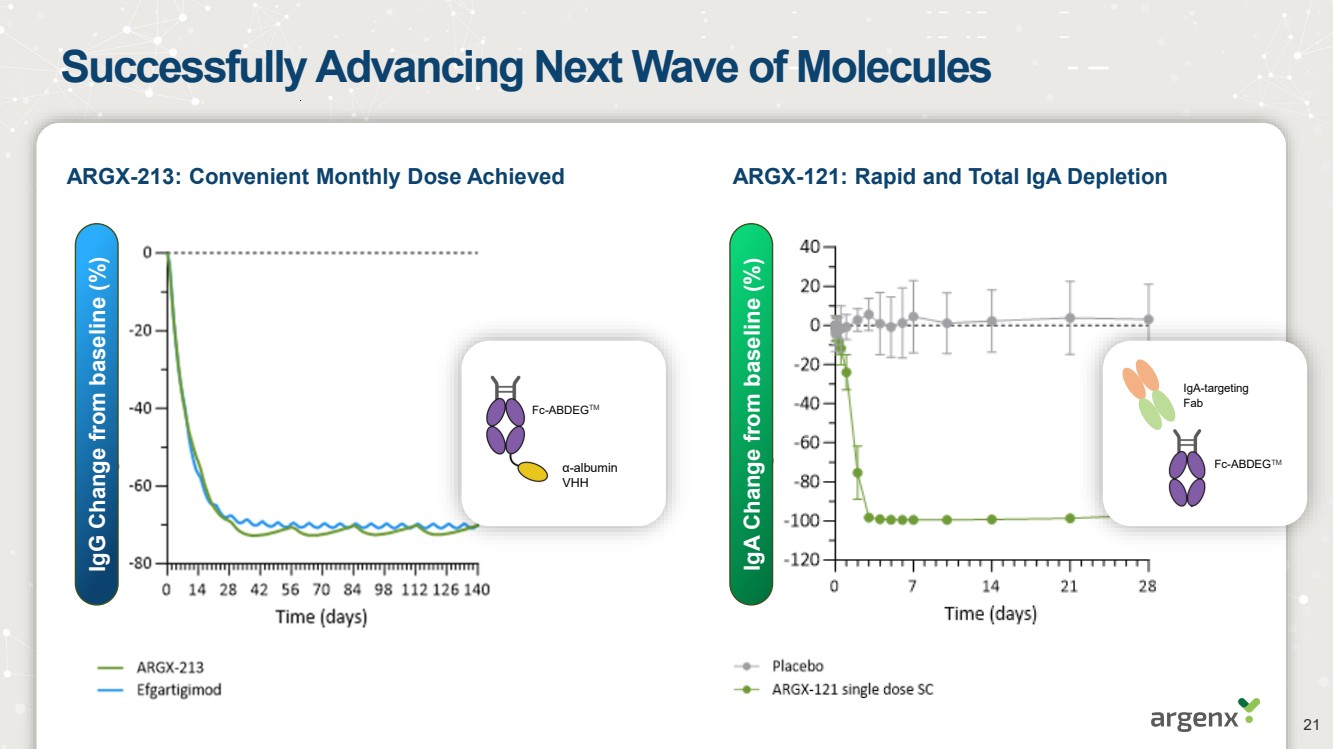 Successfully Advancing Next Wave of Molecules

ARGX-213: Convenient Monthly Dose Achieved

IgG Change from baseline (%)

0
-20
-40
-60
-80

0 14 28 42 56 70 84 98 112 126 140

Time (days)

Fc-ABDEG™

α-albumin VHH

ARGX-213
Efgartigimod

ARGX-121: Rapid and Total IgA Depletion

IgA Change from baseline (%)

40
20
0
-20
-40
-60
-80
-100
-120

0 7 14 21 28

Time (days)

IgA-targeting Fab

Fc-ABDEG™

Placebo
ARGX-121 single dose SC

argenx

21